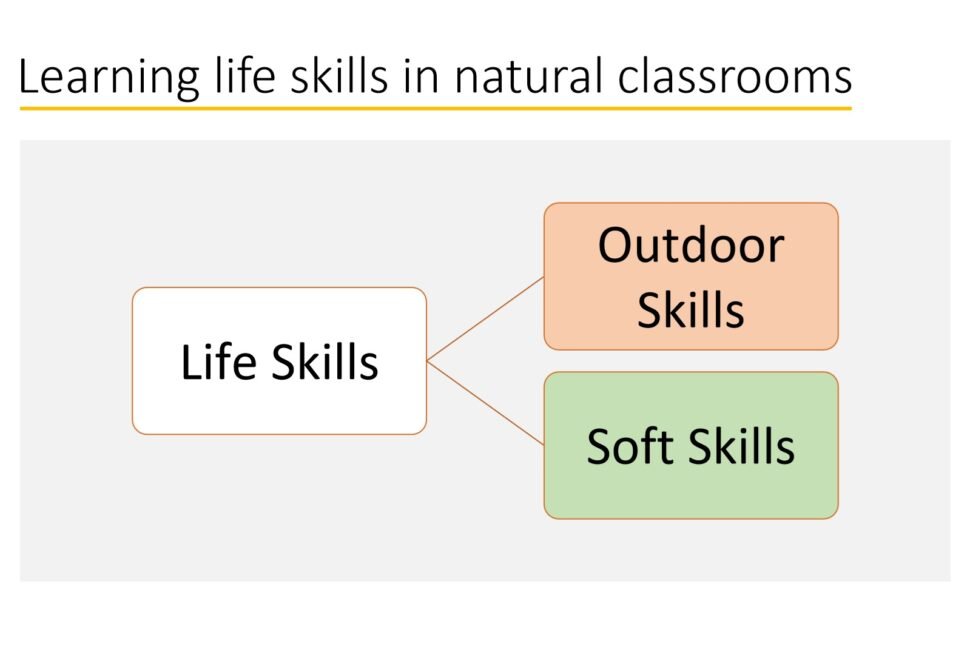 Learning life skills in natural classrooms

Life Skills

Outdoor Skills

Soft Skills